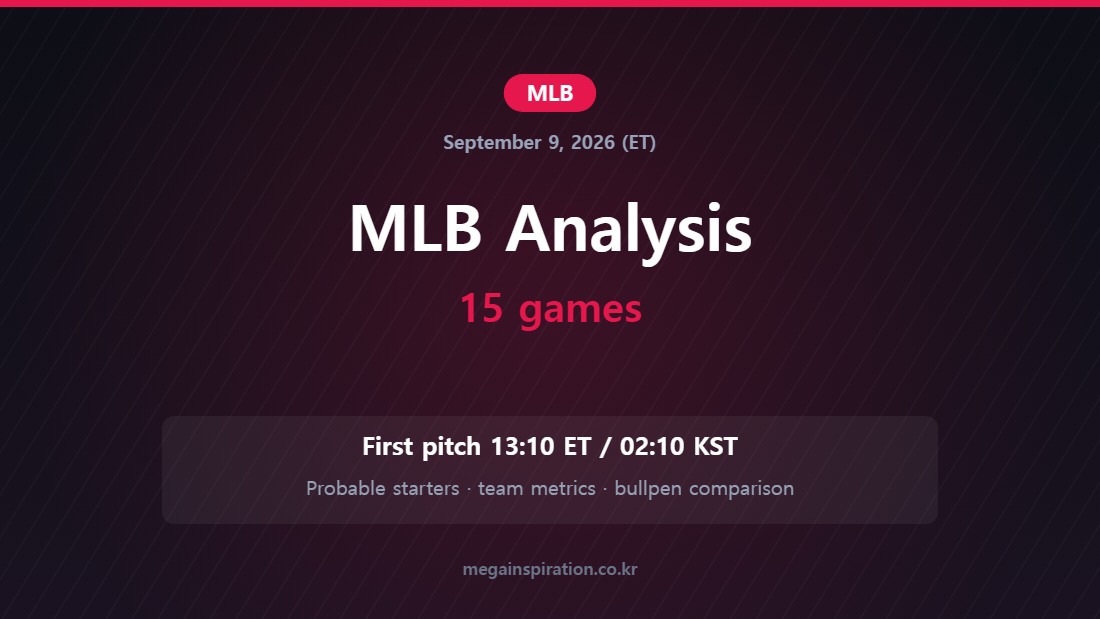 MLB

September 9, 2026 (ET)

MLB Analysis

15 games

First pitch 13:10 ET / 02:10 KST

Probable starters · team metrics · bullpen comparison

megainspiration.co.kr